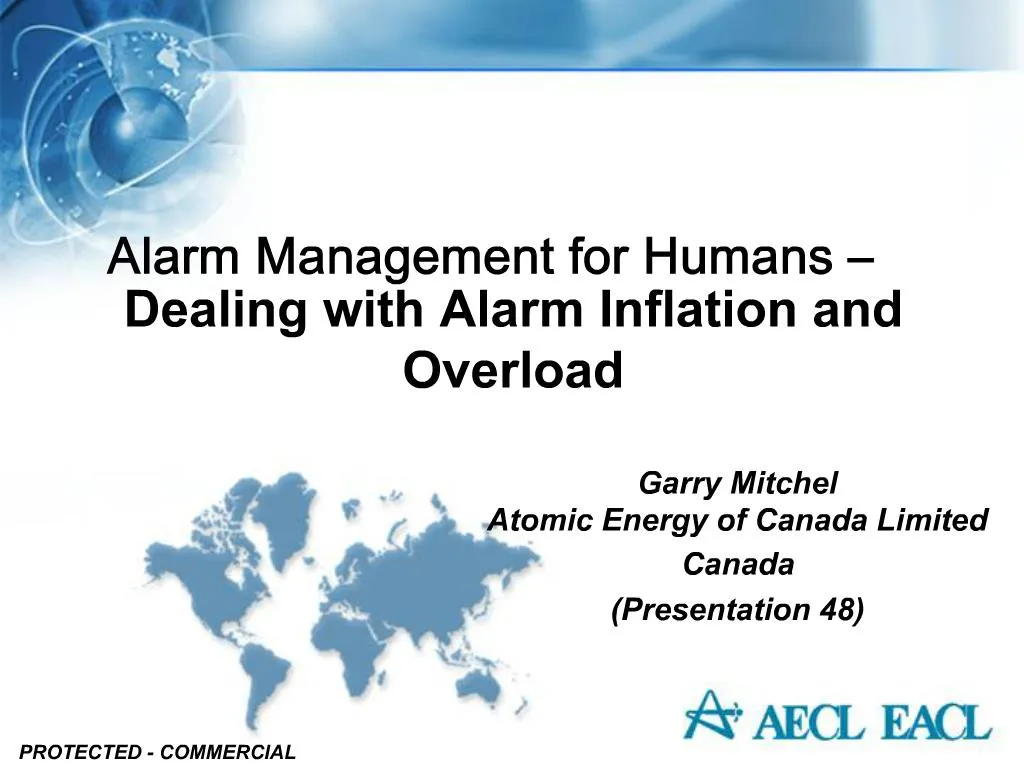 Alarm Management for Humans – Dealing with Alarm Inflation and Overload

Garry Mitchel
Atomic Energy of Canada Limited
Canada
(Presentation 48)

AECL EACL

PROTECTED - COMMERCIAL